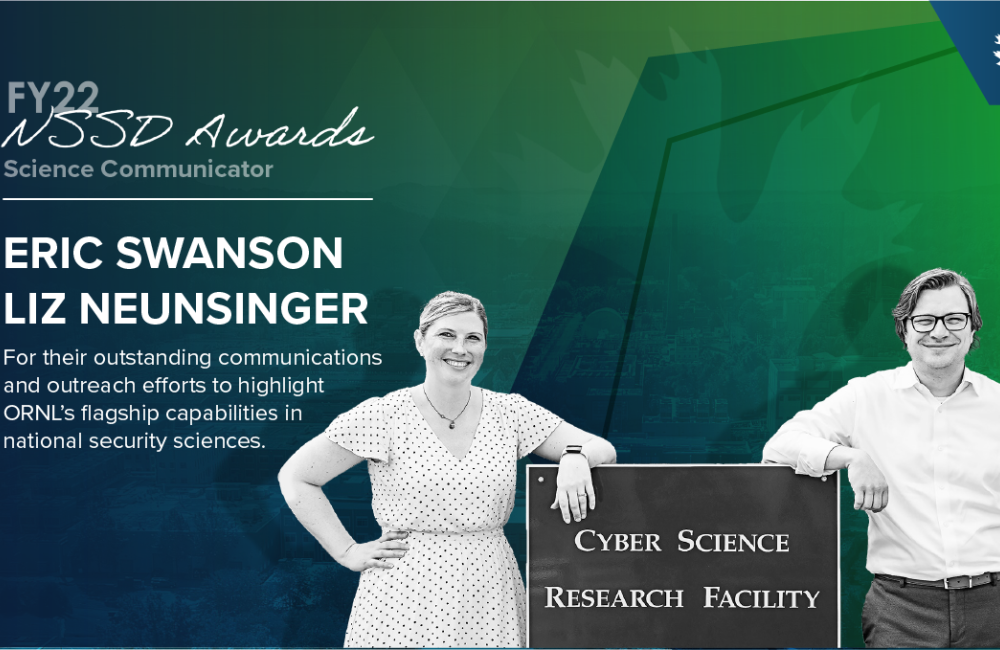 FY22
NSSD Awards
Science Communicator

ERIC SWANSON
LIZ NEUNSINGER

For their outstanding communications and outreach efforts to highlight ORNL's flagship capabilities in national security sciences.

CYBER SCIENCE
RESEARCH FACILITY